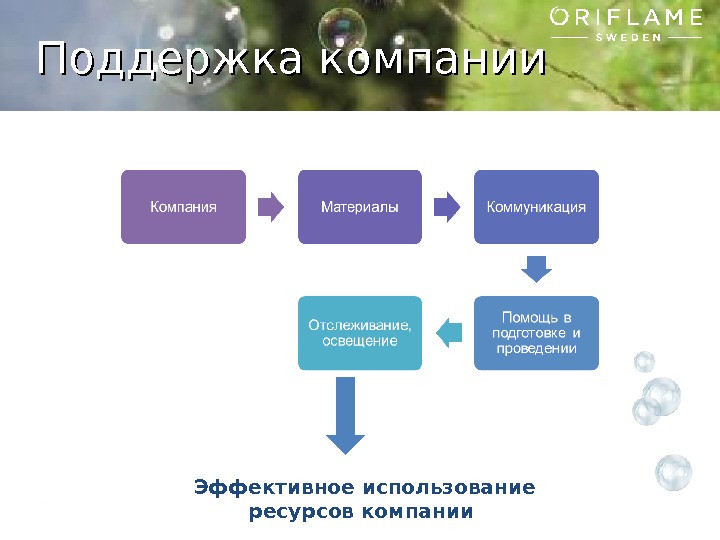 ORIFLAME
SWEDEN

Поддержка компании

Компания

Материалы

Коммуникация

Помощь в подготовке и проведении

Отслеживание, освещение

Эффективное использование ресурсов компании